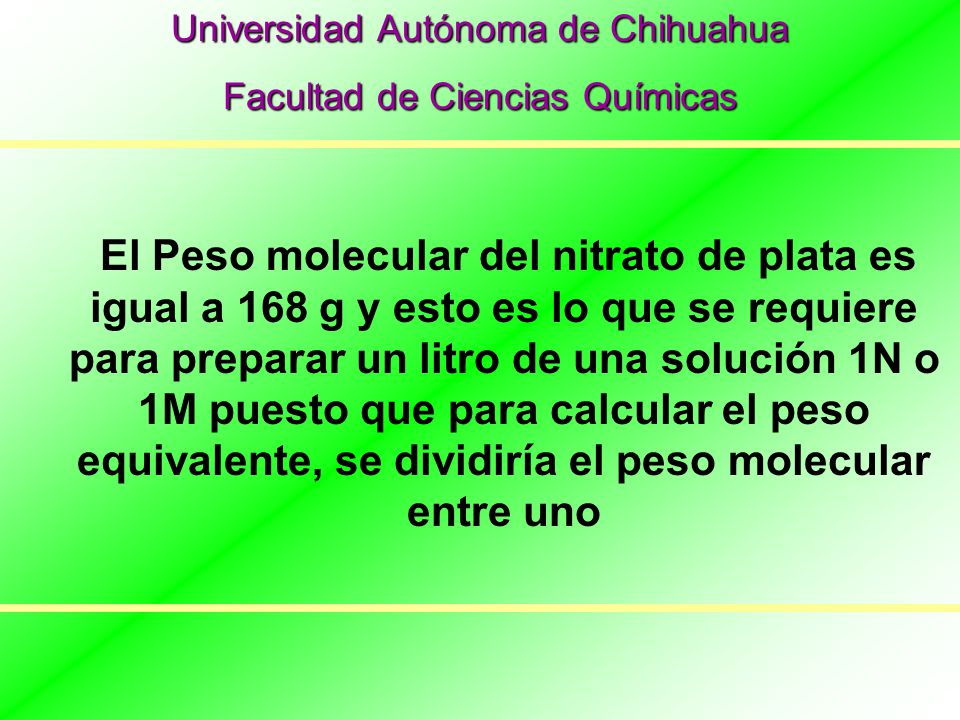 Universidad Autónoma de Chihuahua

Facultad de Ciencias Químicas

El Peso molecular del nitrato de plata es igual a 168 g y esto es lo que se requiere para preparar un litro de una solución 1N o 1M puesto que para calcular el peso equivalente, se dividiría el peso molecular entre uno